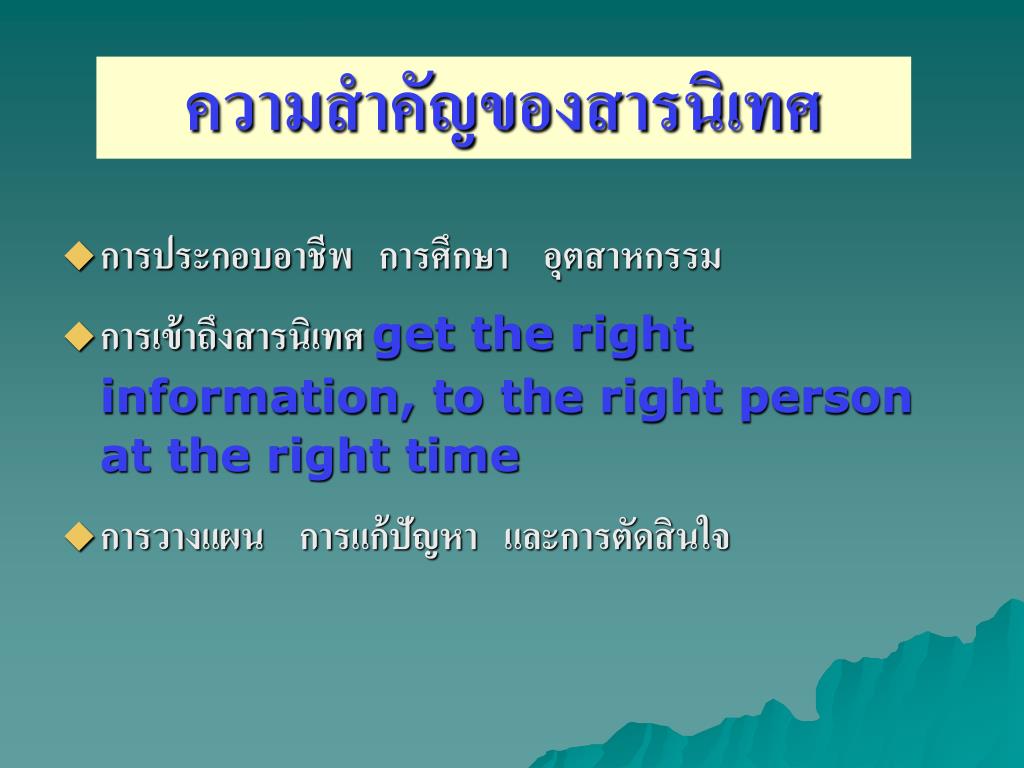 ความสำคัญของสารนิเทศ

◆ การประกอบอาชีพ การศึกษา อุตสาหกรรม

◆ การเข้าถึงสารนิเทศ get the right information, to the right person at the right time

◆ การวางแผน การแก้ปัญหา และการตัดสินใจ